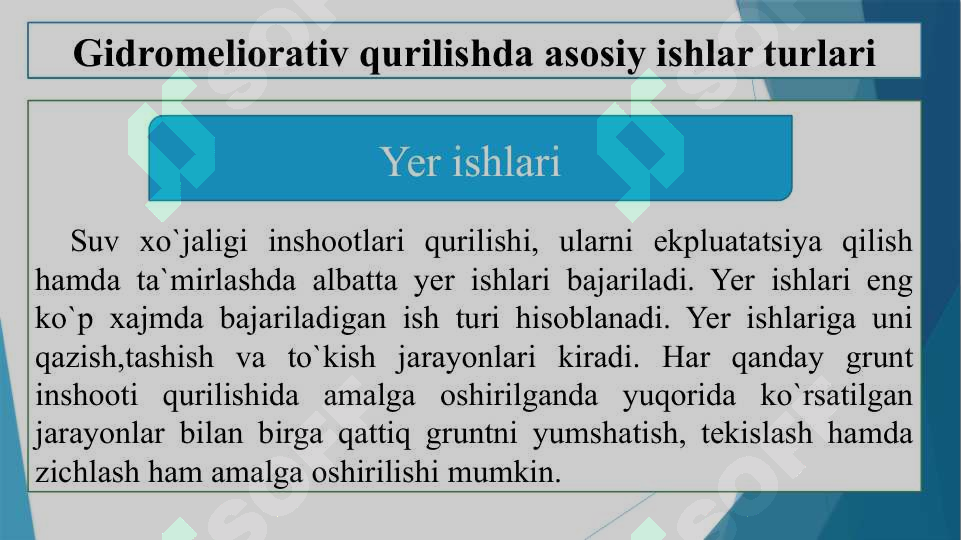 Gidromeliorativ qurilishda asosiy ishlar turlari

Yer ishlari

Suv xo`jaligi inshootlari qurilishi, ularni ekpluatatsiya qilish hamda ta`mirlashda albatta yer ishlari bajariladi. Yer ishlari eng ko`p xajmda bajariladigan ish turi hisoblanadi. Yer ishlariga uni qazish,tashish va to`kish jarayonlari kiradi. Har qanday grunt inshooti qurilishida amalga oshirilganda yuqorida ko`rsatilgan jarayonlar bilan birga qattiq gruntni yumshatish, tekislash hamda zichlash ham amalga oshirilishi mumkin.